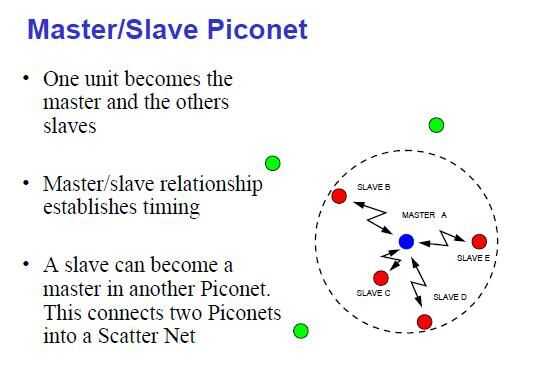 Master/Slave Piconet

• One unit becomes the master and the others slaves

• Master/slave relationship establishes timing

• A slave can become a master in another Piconet. This connects two Piconets into a Scatter Net

SLAVE B
MASTER A
SLAVE E
SLAVE C
SLAVE D